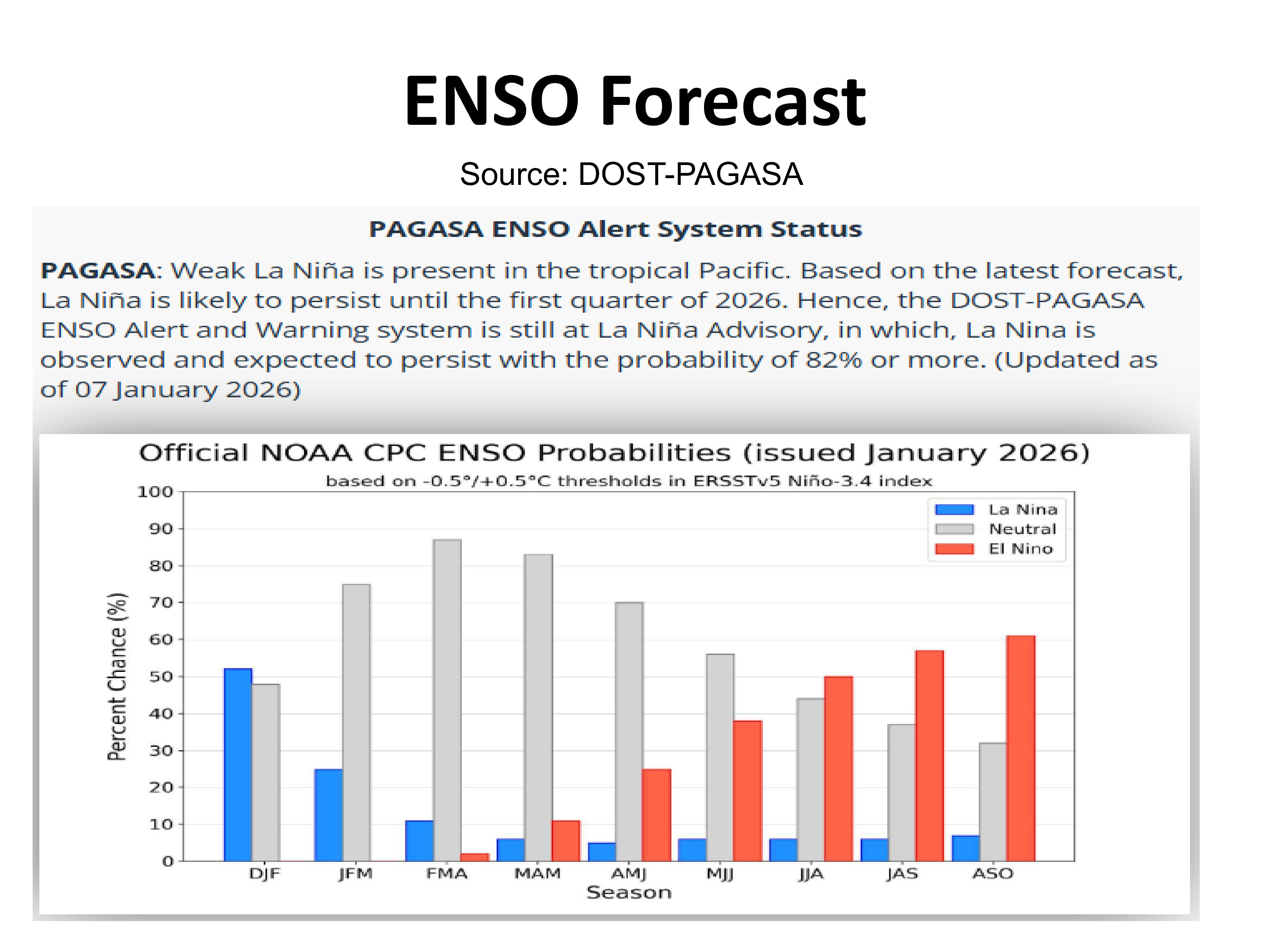 ENSO Forecast

Source: DOST-PAGASA

PAGASA ENSO Alert System Status

PAGASA: Weak La Niña is present in the tropical Pacific. Based on the latest forecast, La Niña is likely to persist until the first quarter of 2026. Hence, the DOST-PAGASA ENSO Alert and Warning system is still at La Niña Advisory, in which, La Nina is observed and expected to persist with the probability of 82% or more. (Updated as of 07 January 2026)

Official NOAA CPC ENSO Probabilities (issued January 2026)

based on -0.5°/+0.5°C thresholds in ERSSTv5 Niño-3.4 index

La Nina
Neutral
El Nino

Percent Chance (%)

100
90
80
70
60
50
40
30
20
10
0

DJF JFM FMA MAM AMJ MJJ JJA JAS ASO

Season